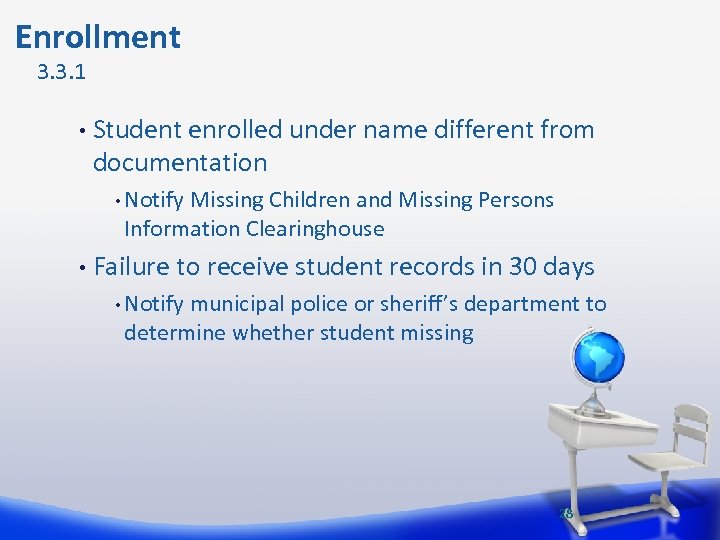 Enrollment
3.3.1

• Student enrolled under name different from documentation
  • Notify Missing Children and Missing Persons Information Clearinghouse
• Failure to receive student records in 30 days
  • Notify municipal police or sheriff's department to determine whether student missing

28